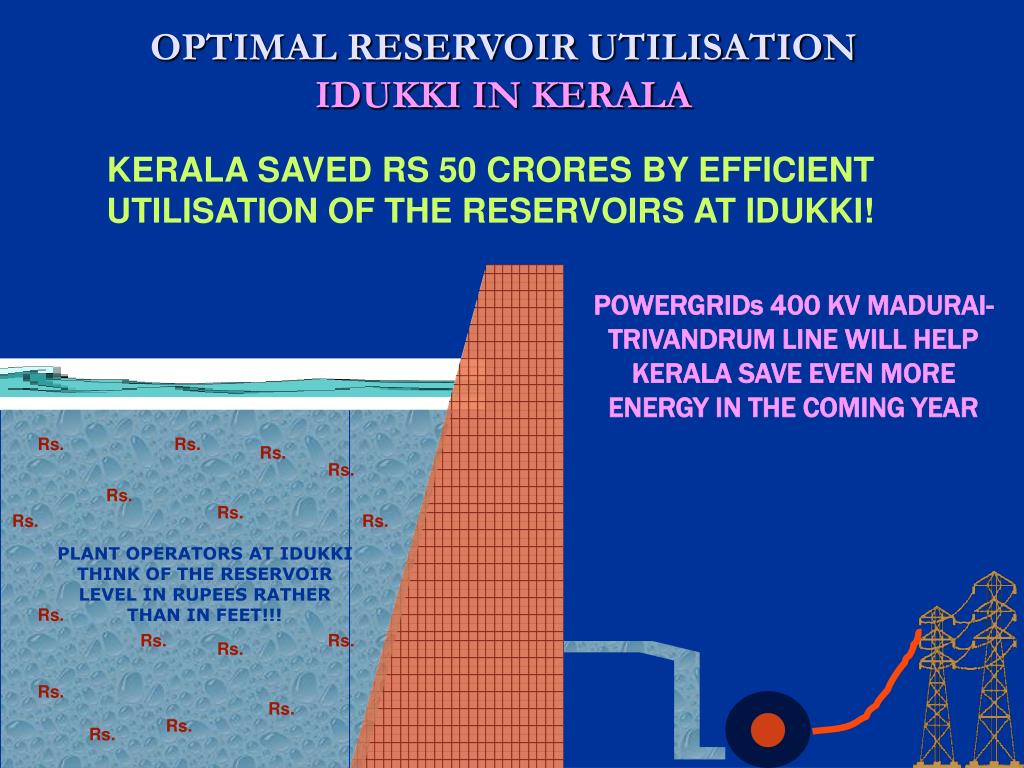 OPTIMAL RESERVOIR UTILISATION
IDUKKI IN KERALA

KERALA SAVED RS 50 CRORES BY EFFICIENT UTILISATION OF THE RESERVOIRS AT IDUKKI!

POWERGRIDs 400 KV MADURAI-TRIVANDRUM LINE WILL HELP KERALA SAVE EVEN MORE ENERGY IN THE COMING YEAR

Rs. Rs. Rs. Rs. Rs. Rs. Rs. Rs.

PLANT OPERATORS AT IDUKKI THINK OF THE RESERVOIR LEVEL IN RUPEES RATHER THAN IN FEET!!!

Rs. Rs. Rs. Rs. Rs. Rs. Rs. Rs.